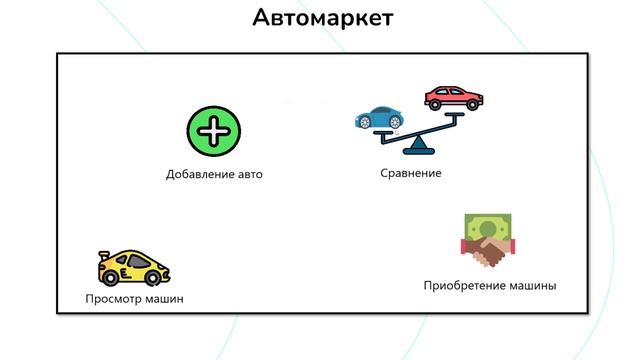 Автомаркет

Добавление авто

Сравнение

Просмотр машин

Приобретение машины